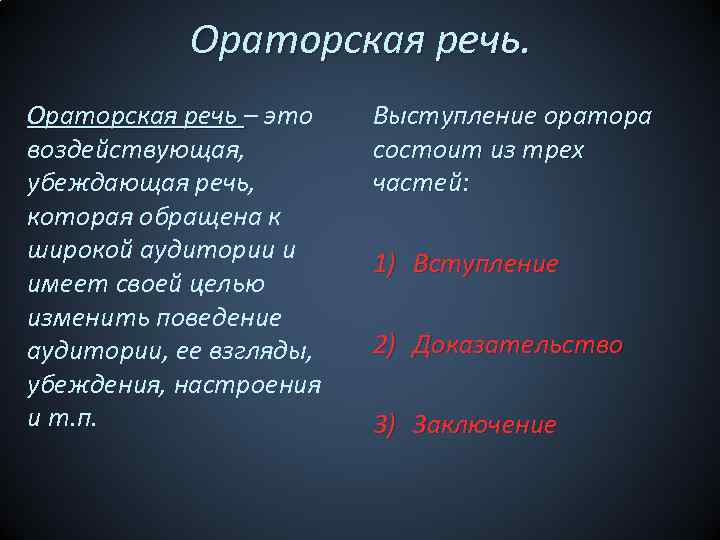 Ораторская речь.

Ораторская речь – это воздействующая, убеждающая речь, которая обращена к широкой аудитории и имеет своей целью изменить поведение аудитории, ее взгляды, убеждения, настроения и т.п.

Выступление оратора состоит из трех частей:

1) Вступление

2) Доказательство

3) Заключение